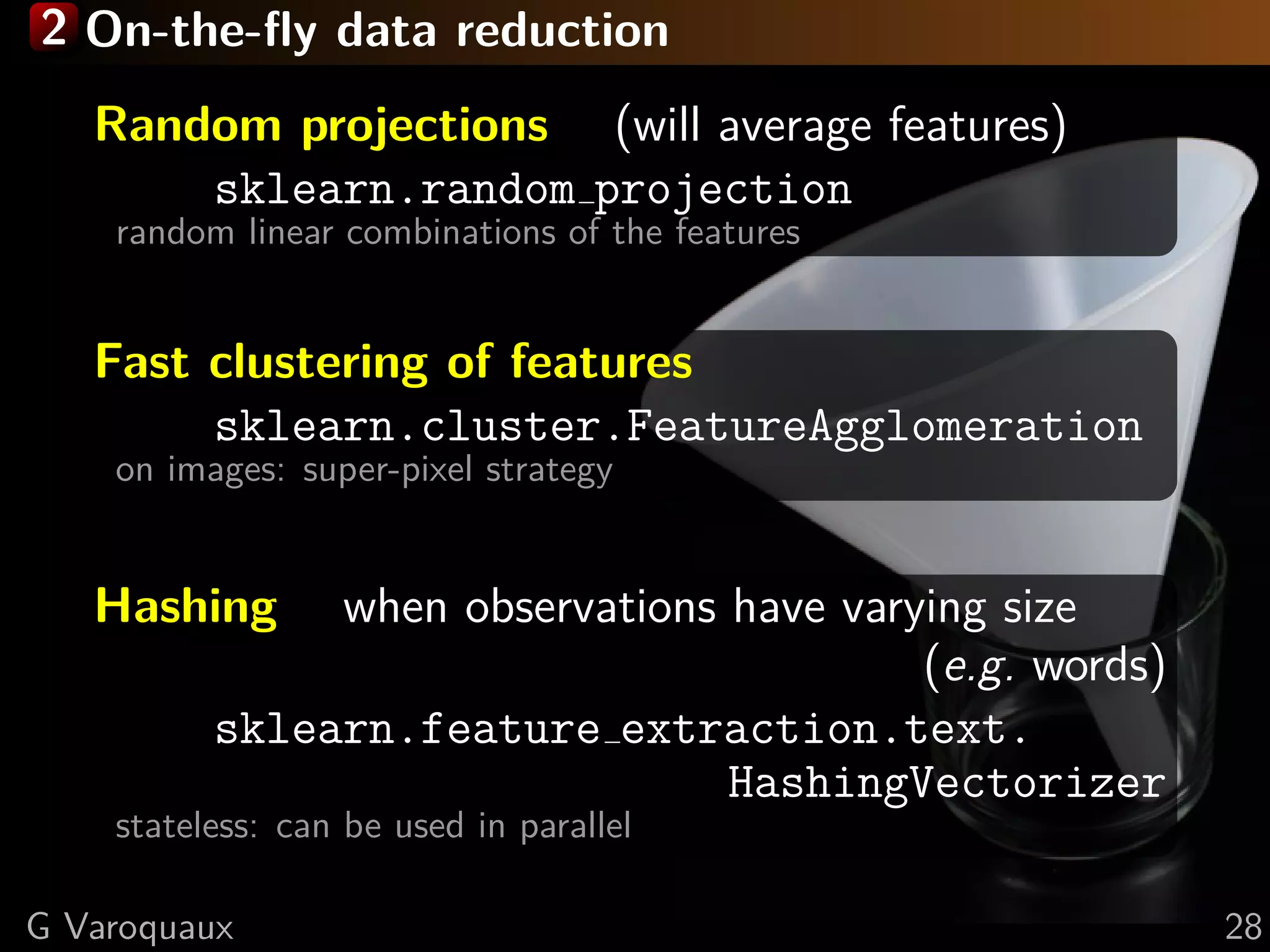 2 On-the-fly data reduction

Random projections (will average features)

sklearn.random_projection

random linear combinations of the features

Fast clustering of features

sklearn.cluster.FeatureAgglomeration

on images: super-pixel strategy

Hashing when observations have varying size (e.g. words)

sklearn.feature_extraction.text.HashingVectorizer

stateless: can be used in parallel

G Varoquaux 28